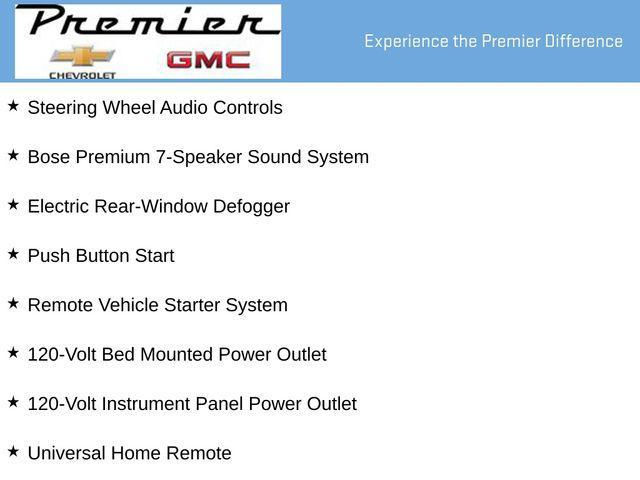 Premier

CHEVROLET

GMC

Experience the Premier Difference

★ Steering Wheel Audio Controls

★ Bose Premium 7-Speaker Sound System

★ Electric Rear-Window Defogger

★ Push Button Start

★ Remote Vehicle Starter System

★ 120-Volt Bed Mounted Power Outlet

★ 120-Volt Instrument Panel Power Outlet

★ Universal Home Remote